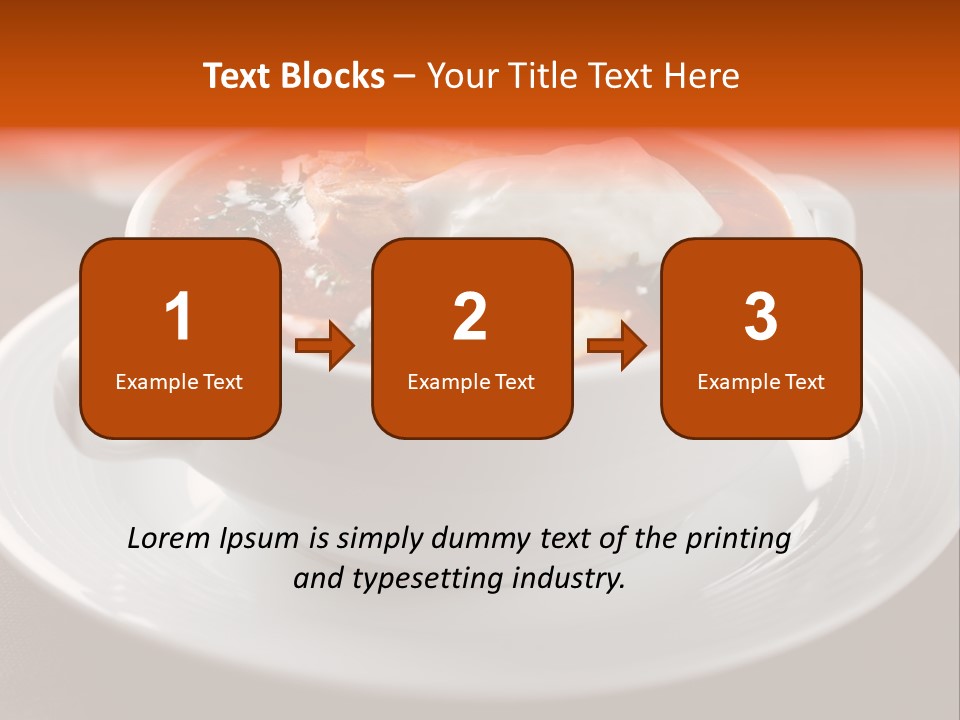 Text Blocks – Your Title Text Here

1
Example Text

2
Example Text

3
Example Text

Lorem Ipsum is simply dummy text of the printing and typesetting industry.